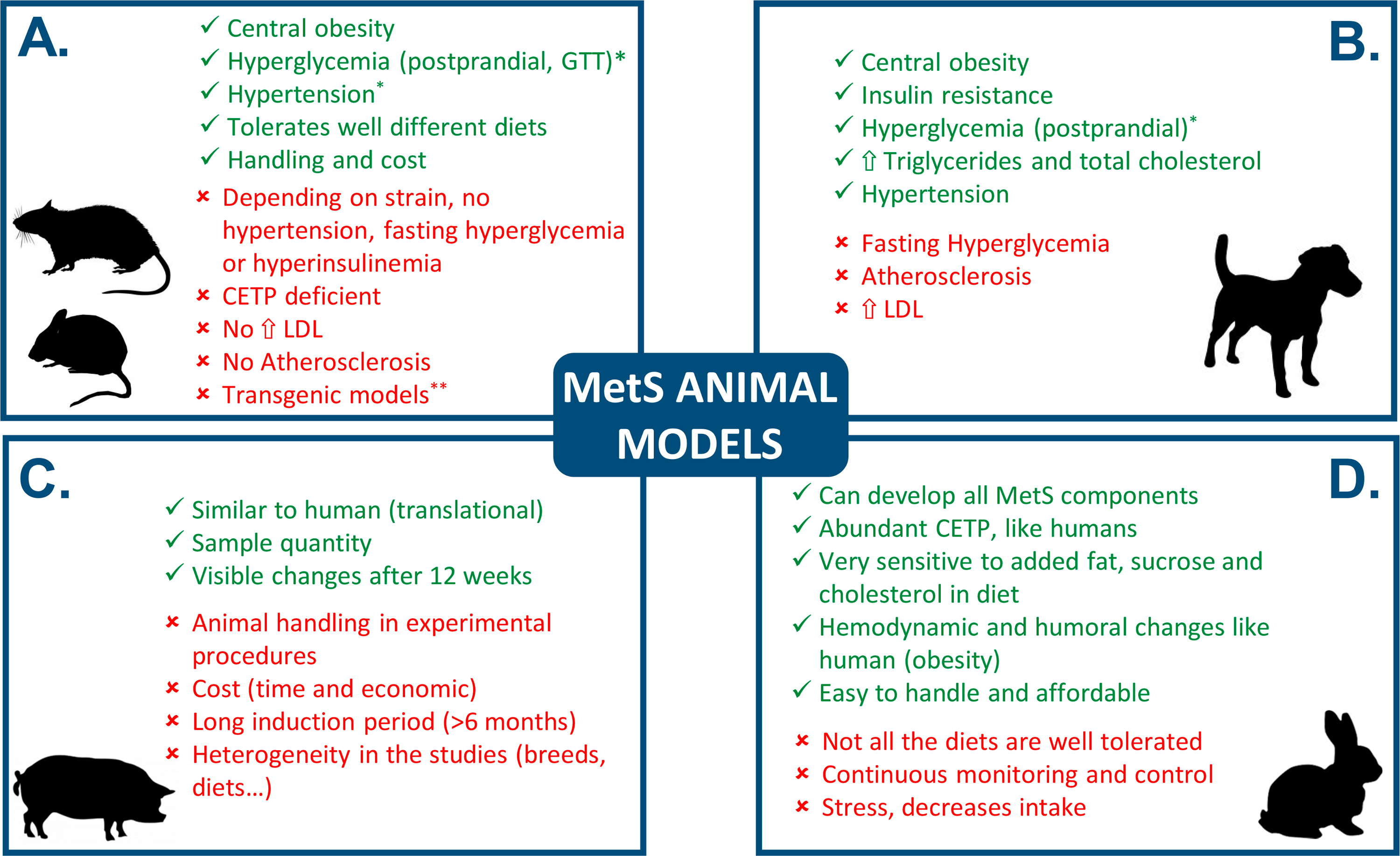 A.

✓ Central obesity
✓ Hyperglycemia (postprandial, GTT)*
✓ Hypertension*
✓ Tolerates well different diets
✓ Handling and cost

× Depending on strain, no hypertension, fasting hyperglycemia or hyperinsulinemia
× CETP deficient
× No ⇧ LDL
× No Atherosclerosis
× Transgenic models**

B.

✓ Central obesity
✓ Insulin resistance
✓ Hyperglycemia (postprandial)*
✓ ⇧ Triglycerides and total cholesterol
✓ Hypertension

× Fasting Hyperglycemia
× Atherosclerosis
× ⇧ LDL

MetS ANIMAL MODELS

C.

✓ Similar to human (translational)
✓ Sample quantity
✓ Visible changes after 12 weeks

× Animal handling in experimental procedures
× Cost (time and economic)
× Long induction period (>6 months)
× Heterogeneity in the studies (breeds, diets…)

D.

✓ Can develop all MetS components
✓ Abundant CETP, like humans
✓ Very sensitive to added fat, sucrose and cholesterol in diet
✓ Hemodynamic and humoral changes like human (obesity)
✓ Easy to handle and affordable

× Not all the diets are well tolerated
× Continuous monitoring and control
× Stress, decreases intake